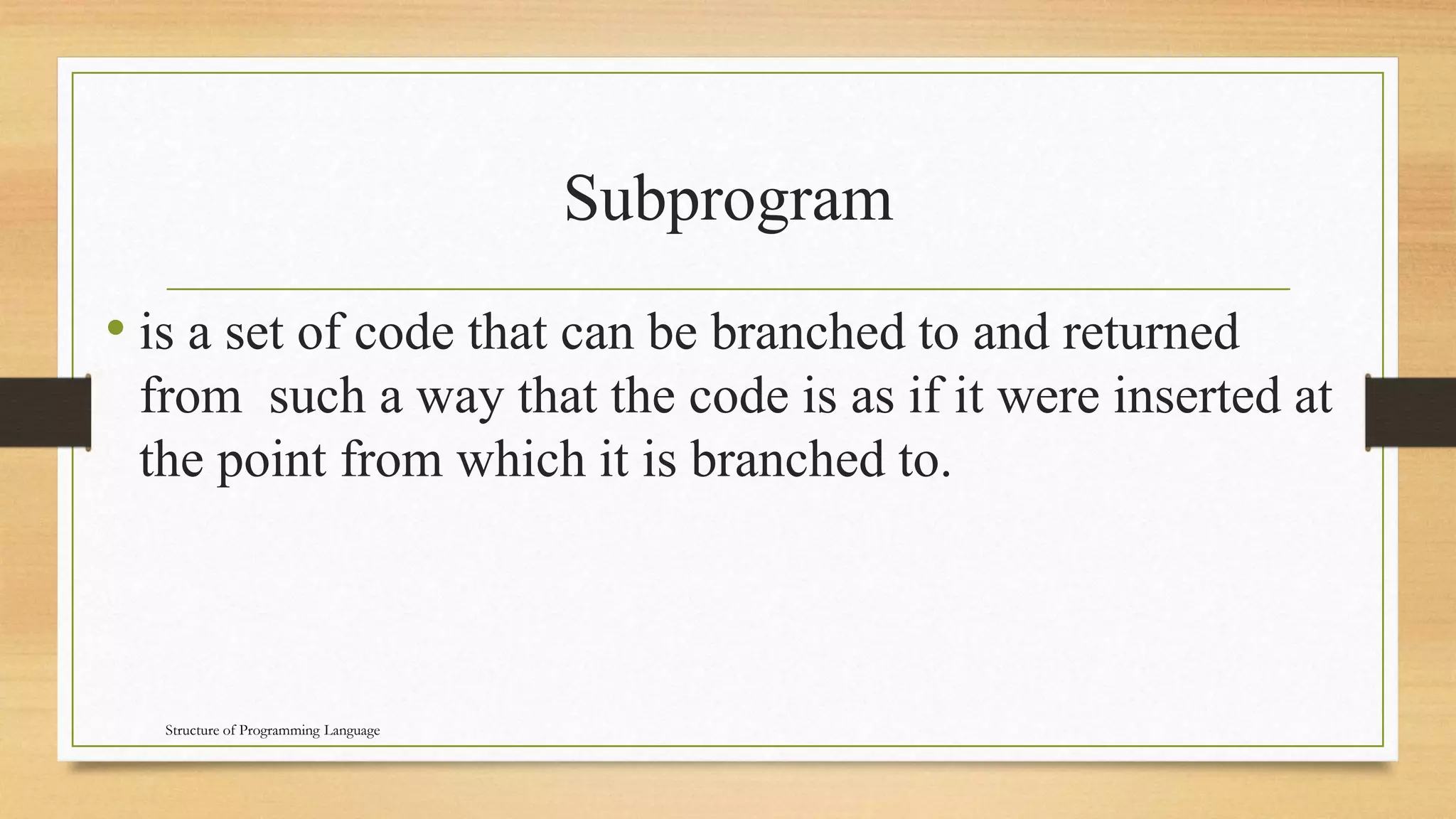 Subprogram

• is a set of code that can be branched to and returned from such a way that the code is as if it were inserted at the point from which it is branched to.

Structure of Programming Language